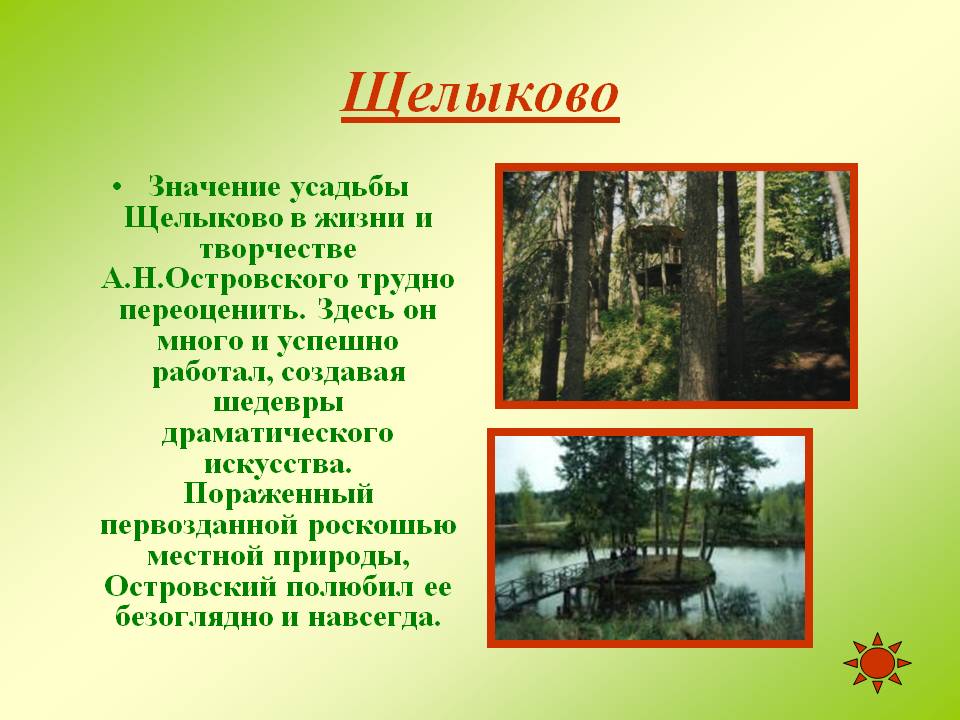 Щелыково

• Значение усадьбы Щелыково в жизни и творчестве А.Н.Островского трудно переоценить. Здесь он много и успешно работал, создавая шедевры драматического искусства. Пораженный первозданной роскошью местной природы, Островский полюбил ее безоглядно и навсегда.